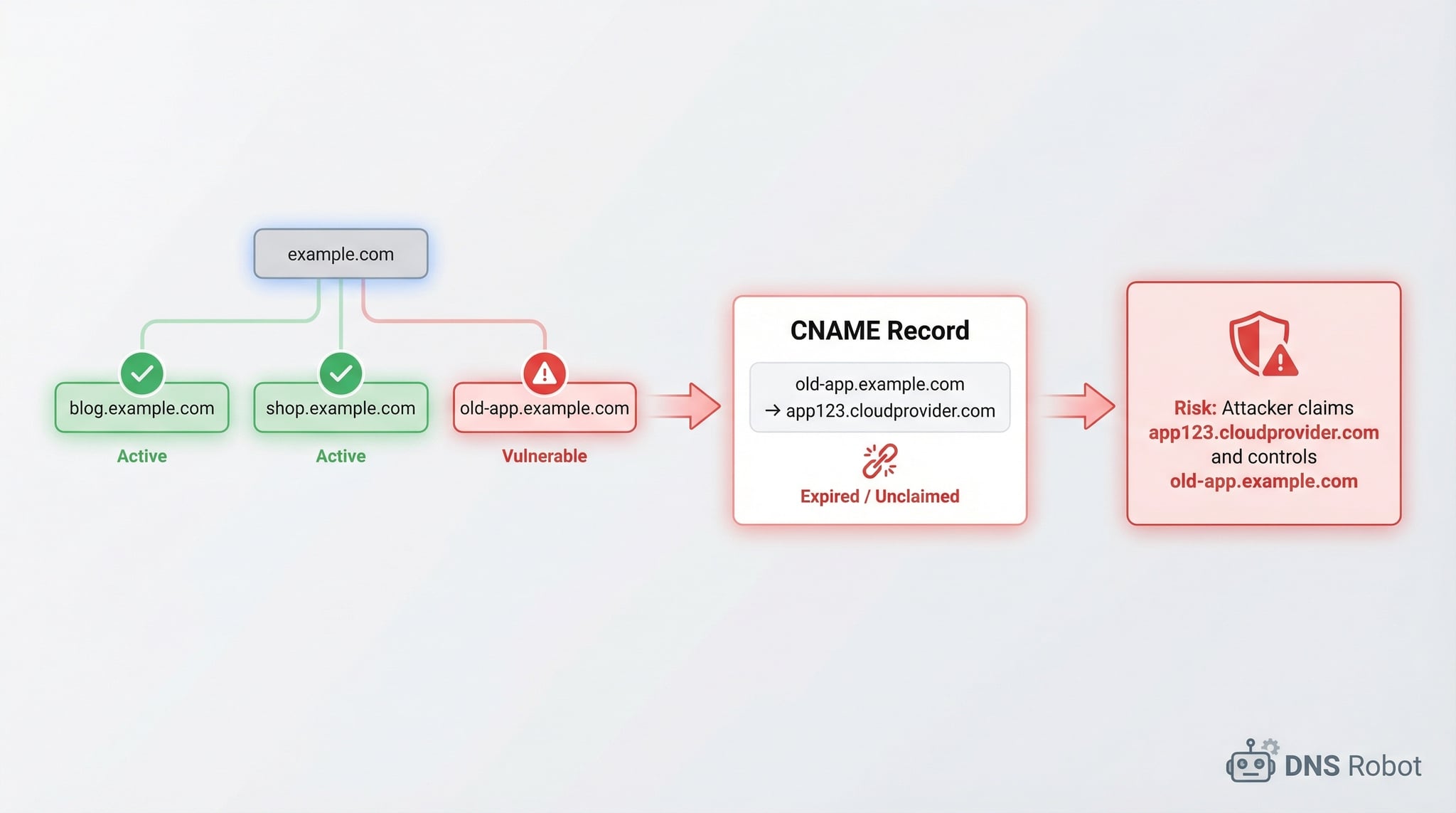 example.com

blog.example.com
Active

shop.example.com
Active

old-app.example.com
Vulnerable

CNAME Record

old-app.example.com
→ app123.cloudprovider.com

Expired / Unclaimed

Risk: Attacker claims app123.cloudprovider.com and controls old-app.example.com

DNS Robot